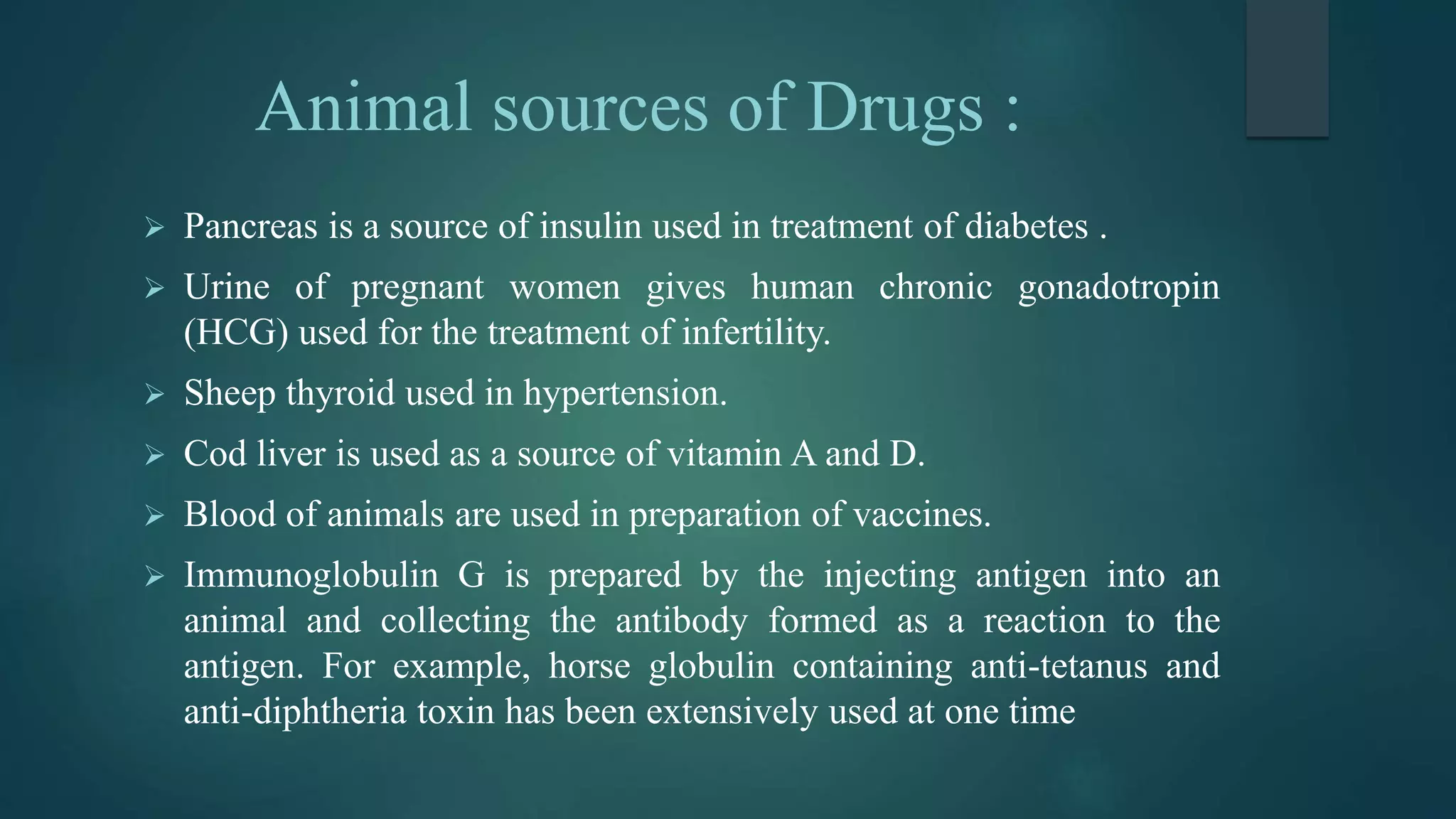 Animal sources of Drugs :

➢ Pancreas is a source of insulin used in treatment of diabetes .

➢ Urine of pregnant women gives human chronic gonadotropin (HCG) used for the treatment of infertility.

➢ Sheep thyroid used in hypertension.

➢ Cod liver is used as a source of vitamin A and D.

➢ Blood of animals are used in preparation of vaccines.

➢ Immunoglobulin G is prepared by the injecting antigen into an animal and collecting the antibody formed as a reaction to the antigen. For example, horse globulin containing anti-tetanus and anti-diphtheria toxin has been extensively used at one time